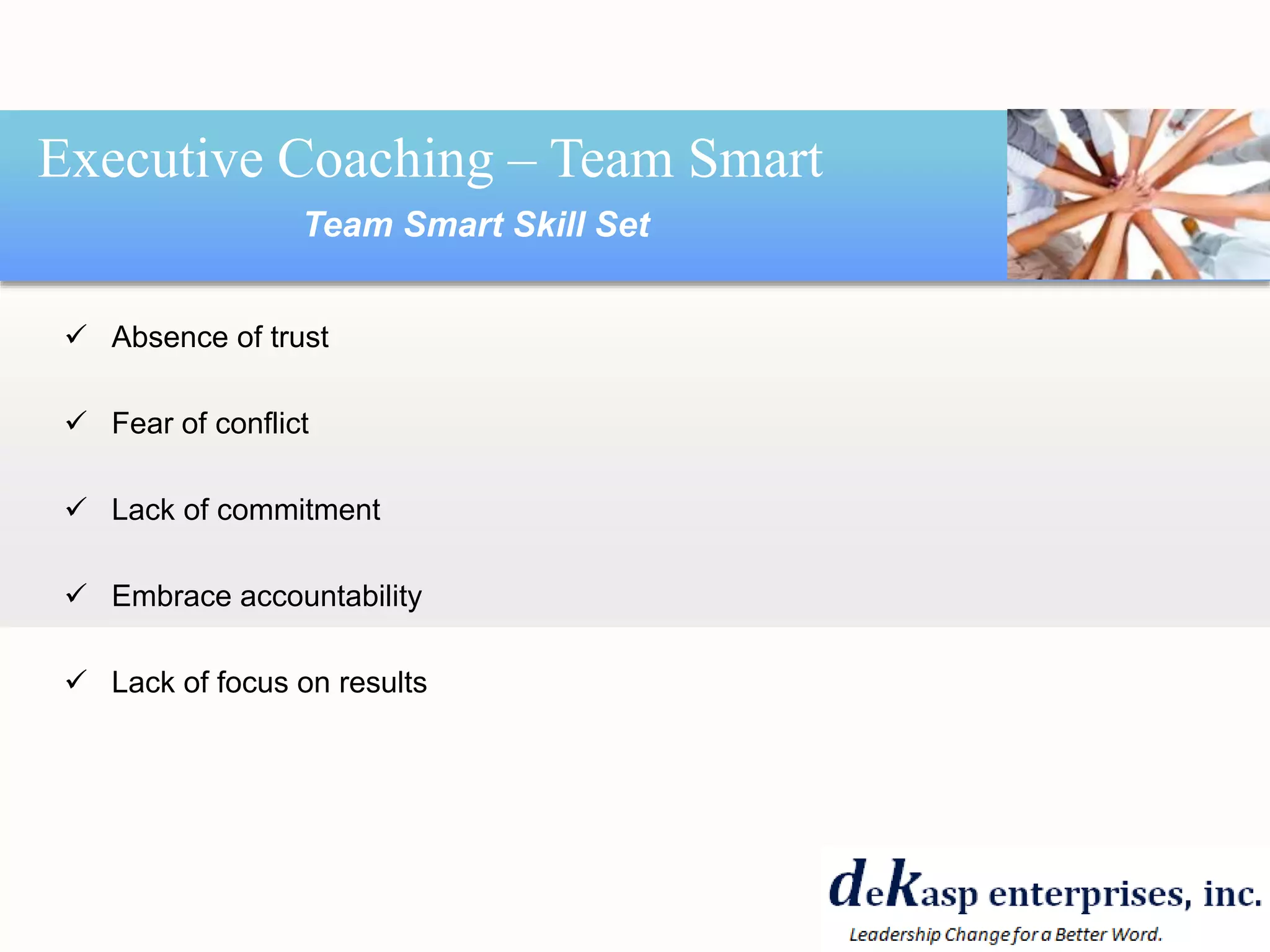 Executive Coaching – Team Smart

Team Smart Skill Set

✓ Absence of trust

✓ Fear of conflict

✓ Lack of commitment

✓ Embrace accountability

✓ Lack of focus on results

deKasp enterprises, inc.
Leadership Change for a Better Word.